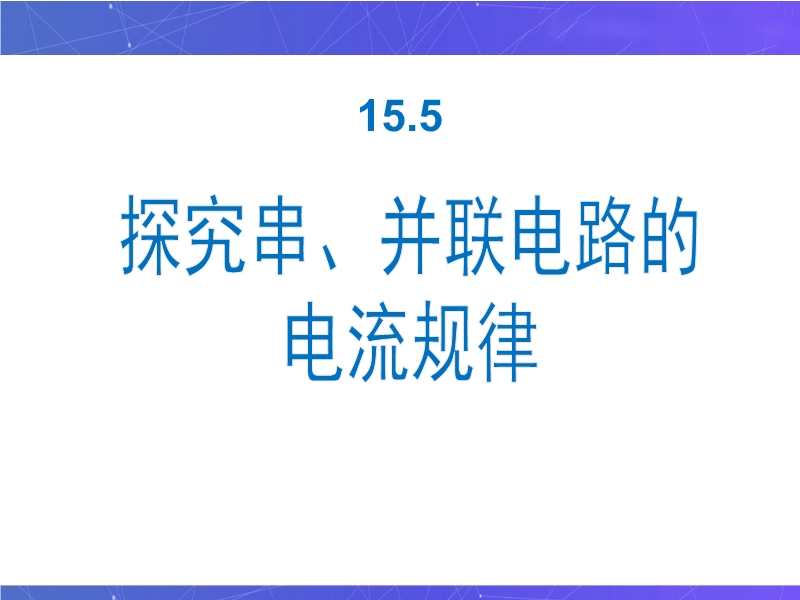 15.5

探究串、并联电路的电流规律